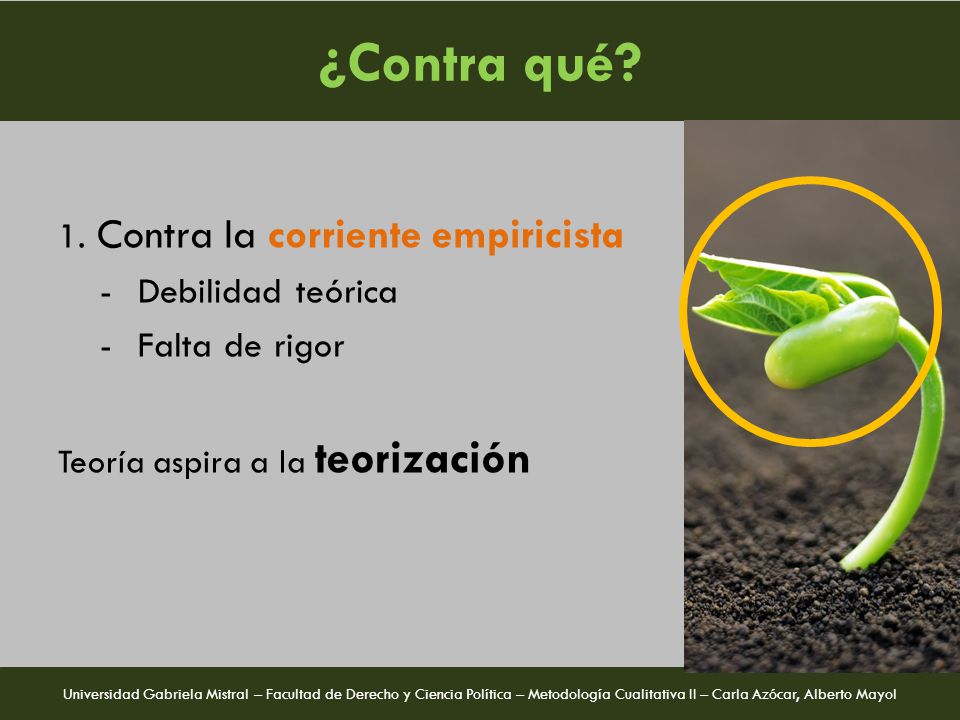 ¿Contra qué?

1. Contra la corriente empiricista

- Debilidad teórica
- Falta de rigor

Teoría aspira a la teorización

Universidad Gabriela Mistral – Facultad de Derecho y Ciencia Política – Metodología Cualitativa II – Carla Azócar, Alberto Mayol